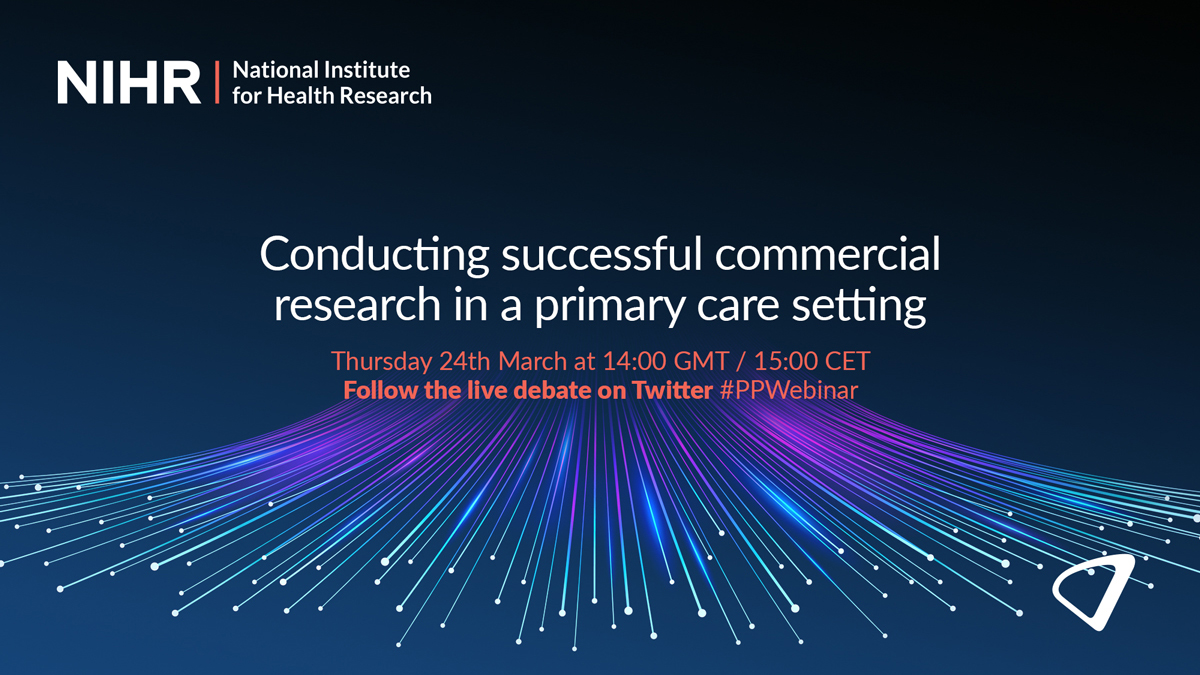 NIHR | National Institute for Health Research

Conducting successful commercial research in a primary care setting

Thursday 24th March at 14:00 GMT / 15:00 CET
Follow the live debate on Twitter #PPWebinar